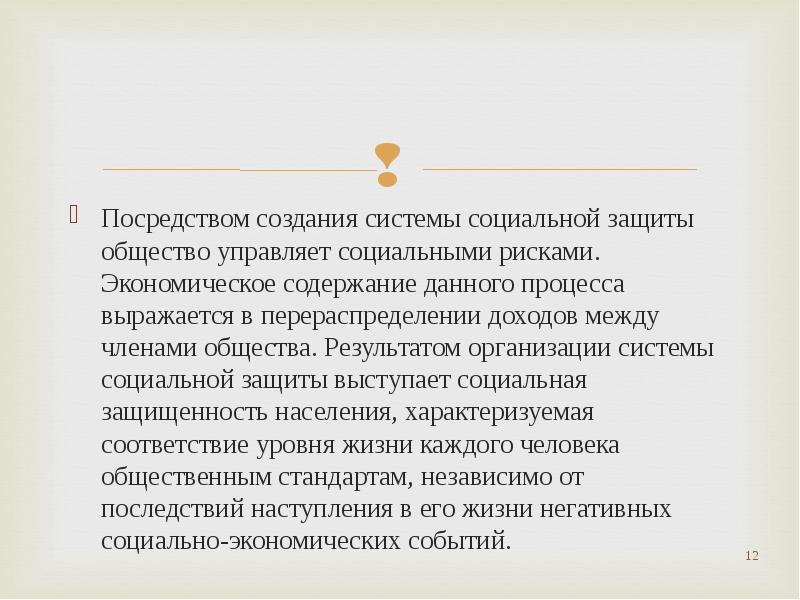 Посредством создания системы социальной защиты общество управляет социальными рисками. Экономическое содержание данного процесса выражается в перераспределении доходов между членами общества. Результатом организации системы социальной защиты выступает социальная защищенность населения, характеризуемая соответствие уровня жизни каждого человека общественным стандартам, независимо от последствий наступления в его жизни негативных социально-экономических событий.

12